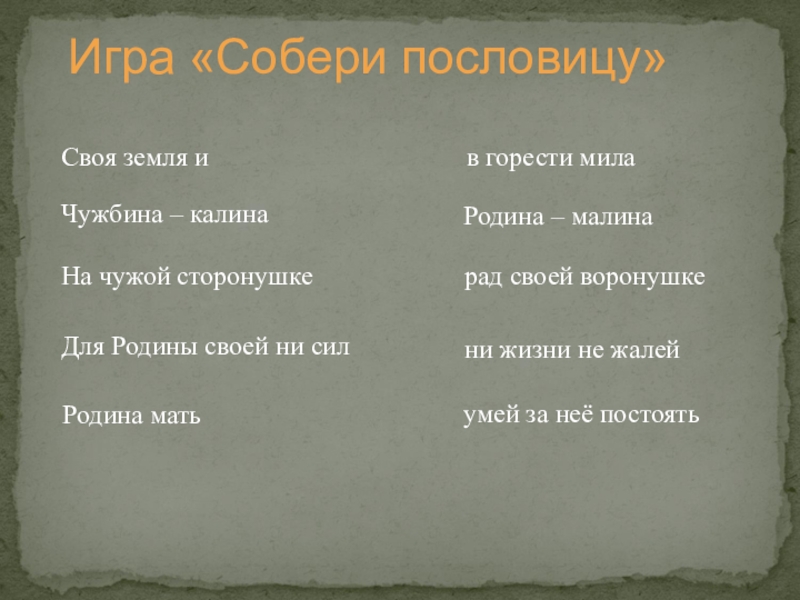 Игра «Собери пословицу»

Своя земля и

Чужбина – калина

На чужой сторонушке

Для Родины своей ни сил

Родина мать

в горести мила

Родина – малина

рад своей воронушке

ни жизни не жалей

умей за неё постоять